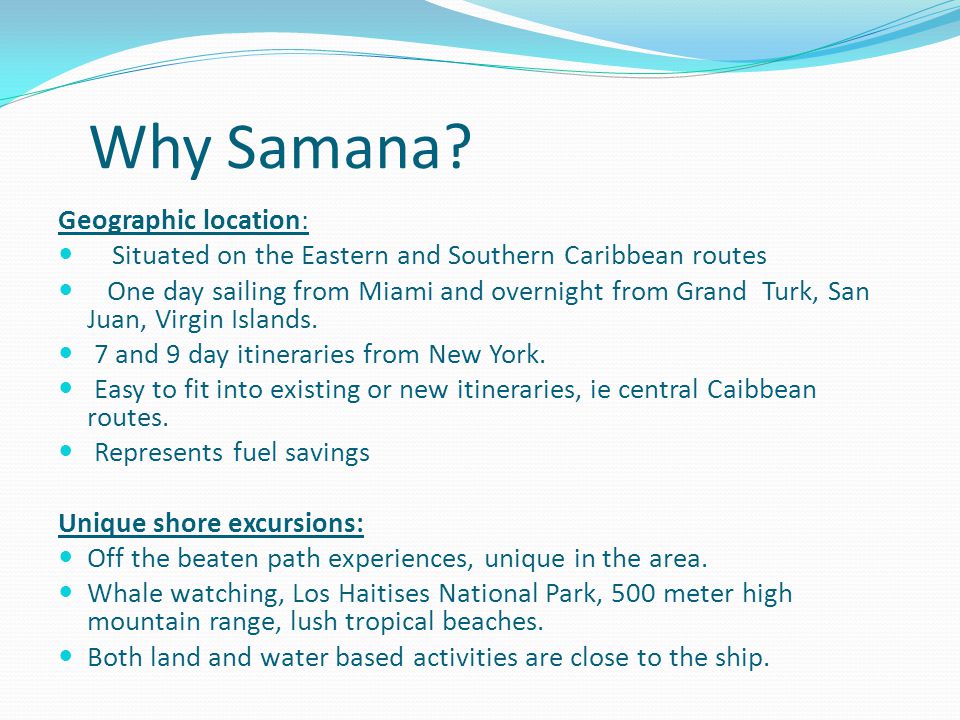 Why Samana?

Geographic location:
- Situated on the Eastern and Southern Caribbean routes
- One day sailing from Miami and overnight from Grand Turk, San Juan, Virgin Islands.
- 7 and 9 day itineraries from New York.
- Easy to fit into existing or new itineraries, ie central Caibbean routes.
- Represents fuel savings

Unique shore excursions:
- Off the beaten path experiences, unique in the area.
- Whale watching, Los Haitises National Park, 500 meter high mountain range, lush tropical beaches.
- Both land and water based activities are close to the ship.